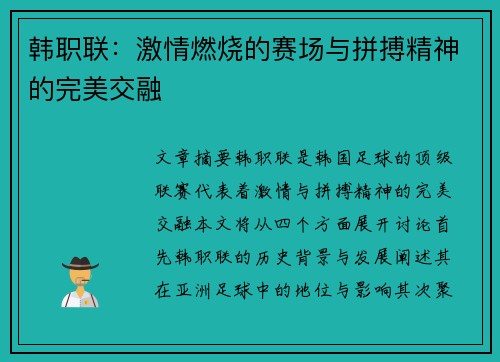 韩职联：激情燃烧的赛场与拼搏精神的完美交融

文章摘要韩职联是韩国足球的顶级联赛代表着激情与拼搏精神的完美交融本文将从四个方面展开讨论首先韩职联的历史背景与发展阐述其在亚洲足球中的地位与影响其次聚